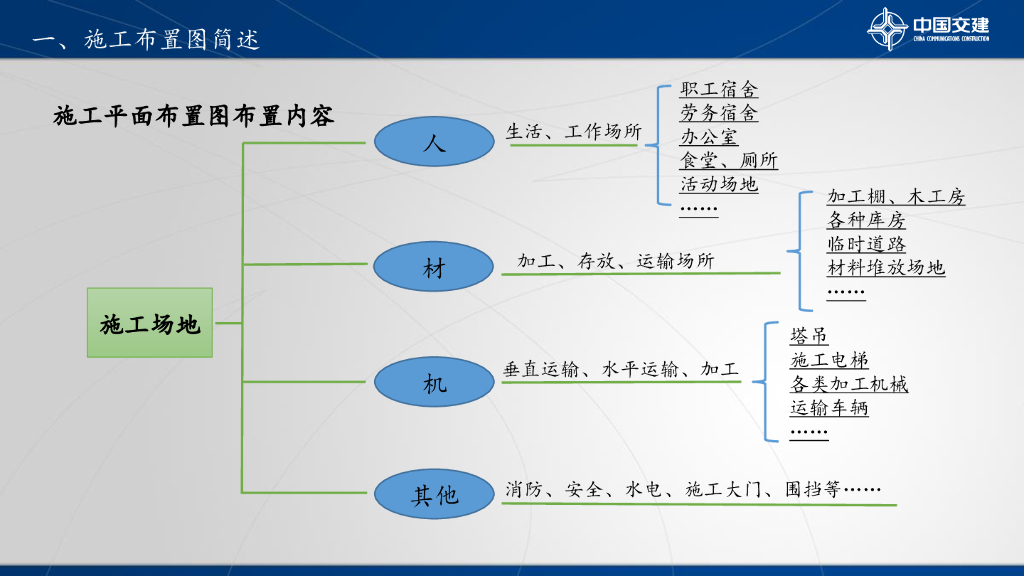 一、施工布置图简述

中国交建
CHINA COMMUNICATIONS CONSTRUCTION

施工平面布置图布置内容

施工场地

人
生活、工作场所
职工宿舍
劳务宿舍
办公室
食堂、厕所
活动场地
……

材
加工、存放、运输场所
加工棚、木工房
各种库房
临时道路
材料堆放场地
……

机
垂直运输、水平运输、加工
塔吊
施工电梯
各类加工机械
运输车辆
……

其他
消防、安全、水电、施工大门、围挡等……